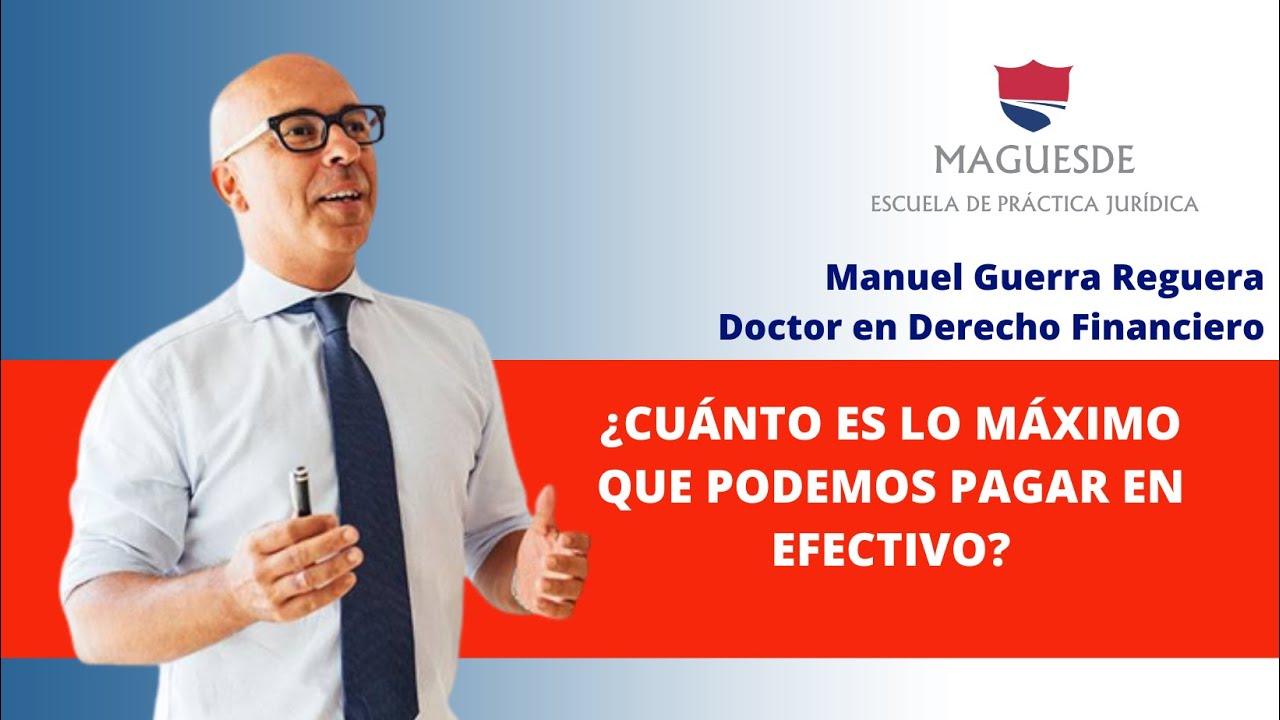 MAGUESDE
ESCUELA DE PRÁCTICA JURÍDICA

Manuel Guerra Reguera
Doctor en Derecho Financiero

¿CUÁNTO ES LO MÁXIMO QUE PODEMOS PAGAR EN EFECTIVO?